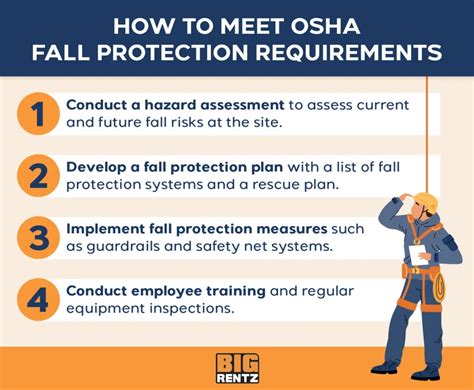 HOW TO MEET OSHA FALL PROTECTION REQUIREMENTS

1 Conduct a hazard assessment to assess current and future fall risks at the site.

2 Develop a fall protection plan with a list of fall protection systems and a rescue plan.

3 Implement fall protection measures such as guardrails and safety net systems.

4 Conduct employee training and regular equipment inspections.

BIG RENTZ